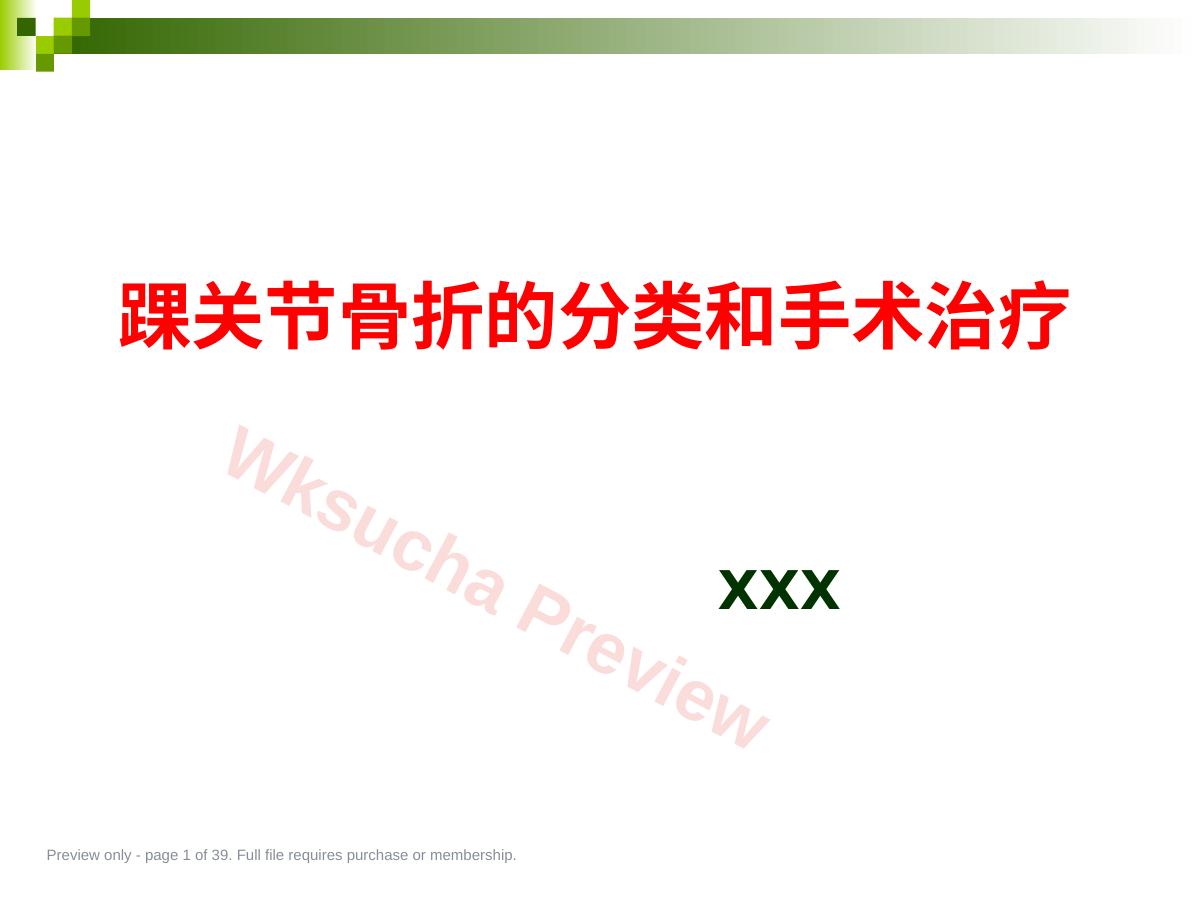 踝关节骨折的分类和手术治疗

Wksucha Preview

XXX

Preview only - page 1 of 39. Full file requires purchase or membership.